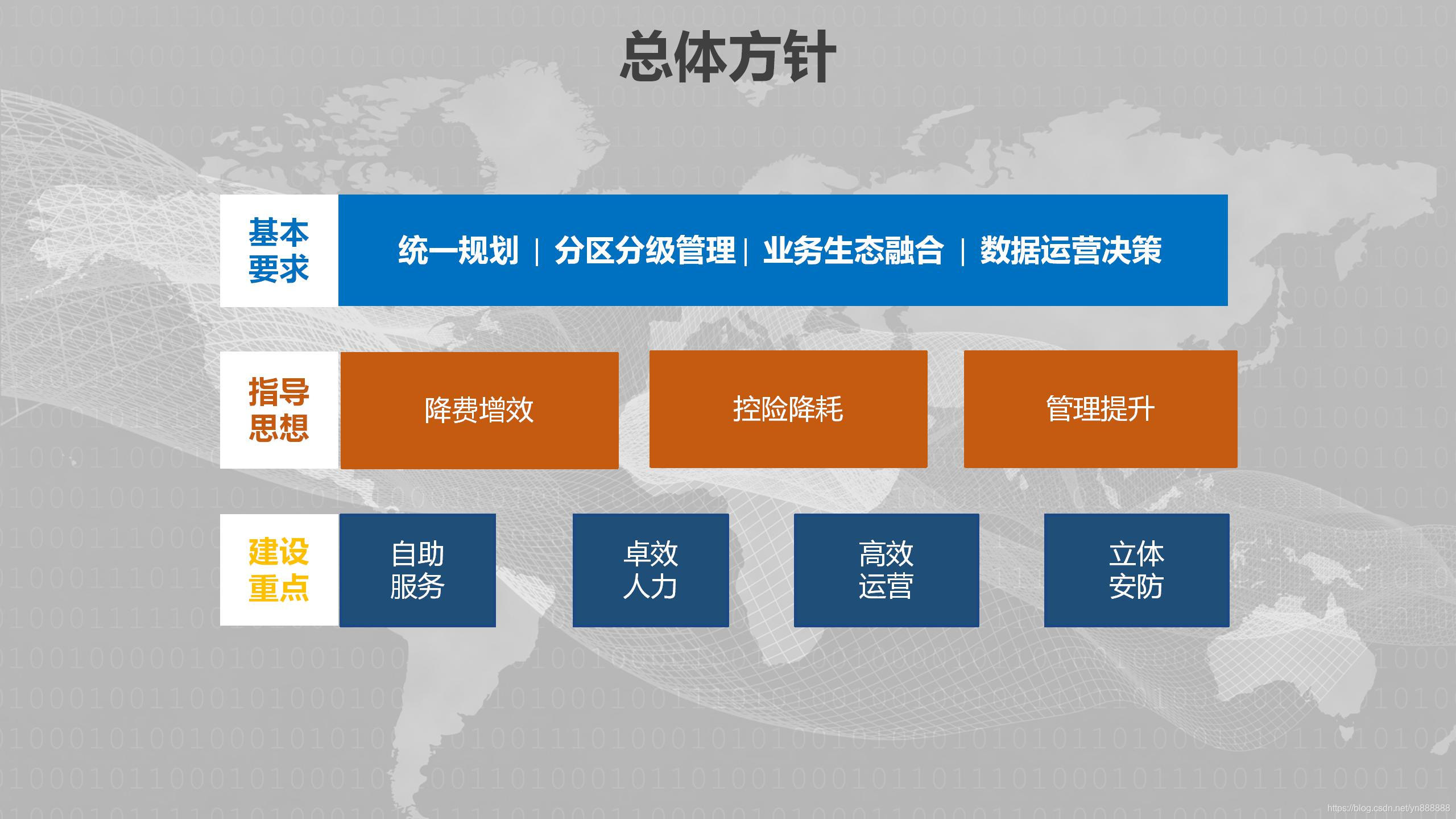 总体方针

基本要求

统一规划 | 分区分级管理 | 业务生态融合 | 数据运营决策

指导思想

降费增效

控险降耗

管理提升

建设重点

自助服务

卓效人力

高效运营

立体安防

https://blog.csdn.net/yn888888